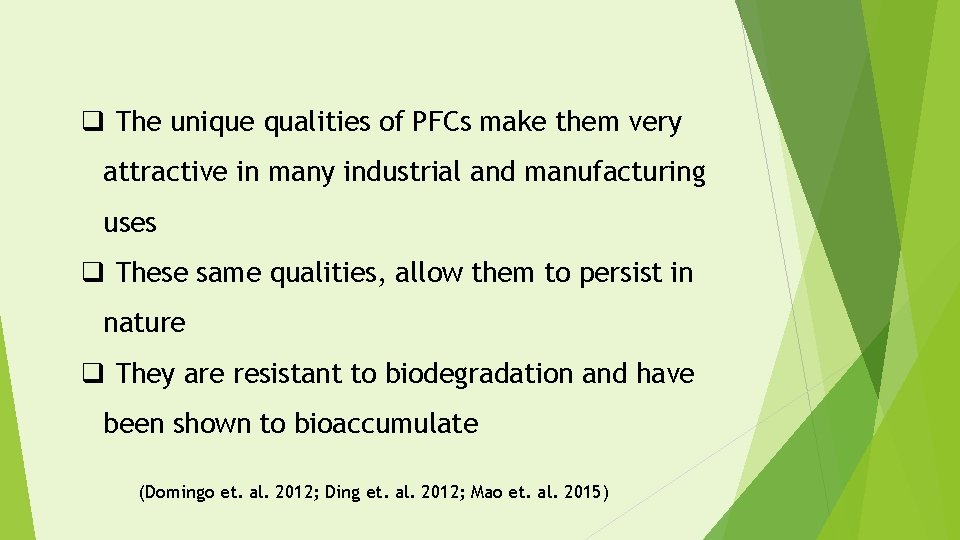 ❑ The unique qualities of PFCs make them very attractive in many industrial and manufacturing uses

❑ These same qualities, allow them to persist in nature

❑ They are resistant to biodegradation and have been shown to bioaccumulate

(Domingo et. al. 2012; Ding et. al. 2012; Mao et. al. 2015)